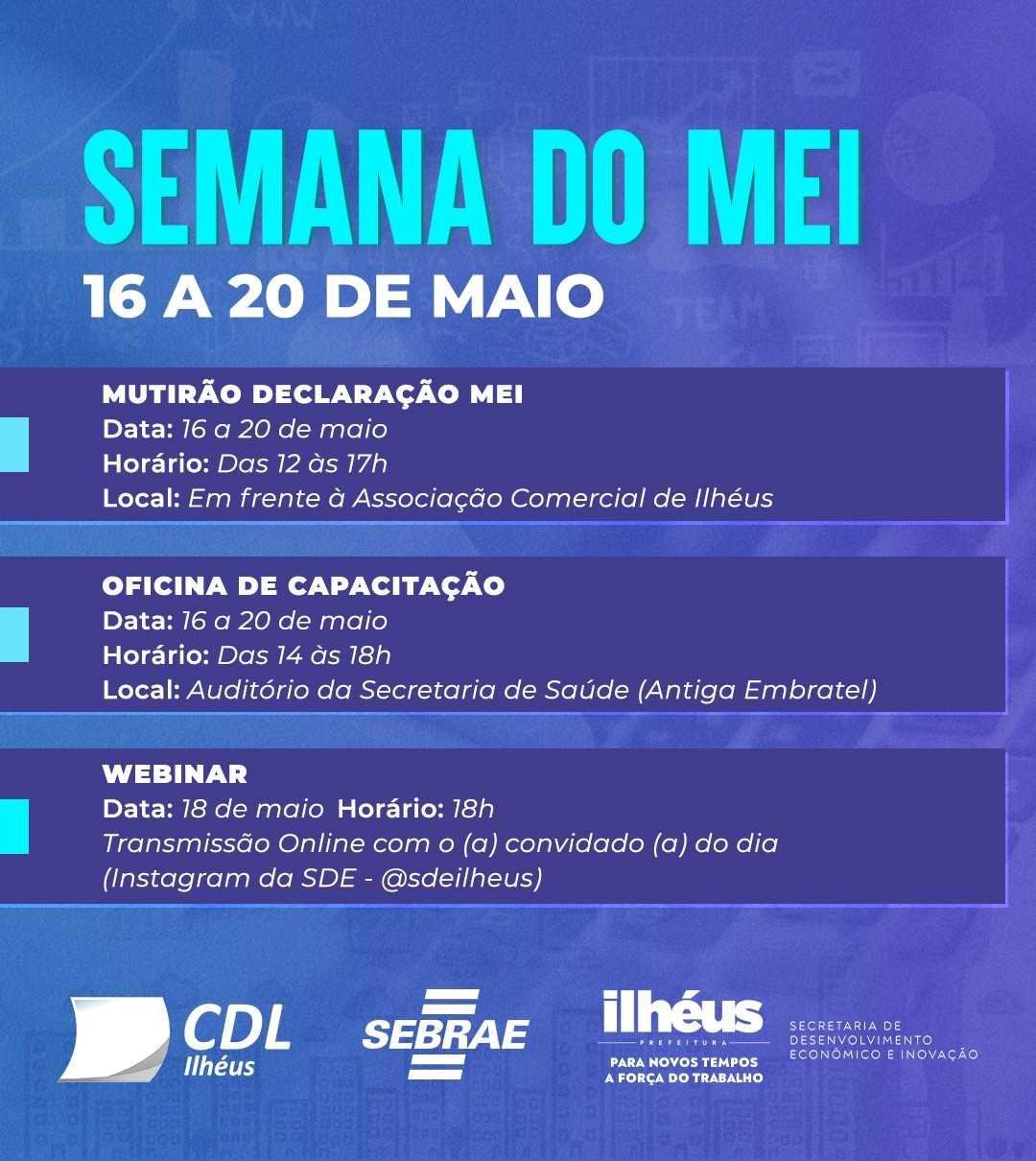 SEMANA DO MEI
16 A 20 DE MAIO

MUTIRÃO DECLARAÇÃO MEI
Data: 16 a 20 de maio
Horário: Das 12 às 17h
Local: Em frente à Associação Comercial de Ilhéus

OFICINA DE CAPACITAÇÃO
Data: 16 a 20 de maio
Horário: Das 14 às 18h
Local: Auditório da Secretaria de Saúde (Antiga Embratel)

WEBINAR
Data: 18 de maio Horário: 18h
Transmissão Online com o (a) convidado (a) do dia (Instagram da SDE - @sdeilheus)

CDL Ilhéus

SEBRAE

ilhéus
PREFEITURA
PARA NOVOS TEMPOS A FORÇA DO TRABALHO

SECRETARIA DE DESENVOLVIMENTO ECONÔMICO E INOVAÇÃO